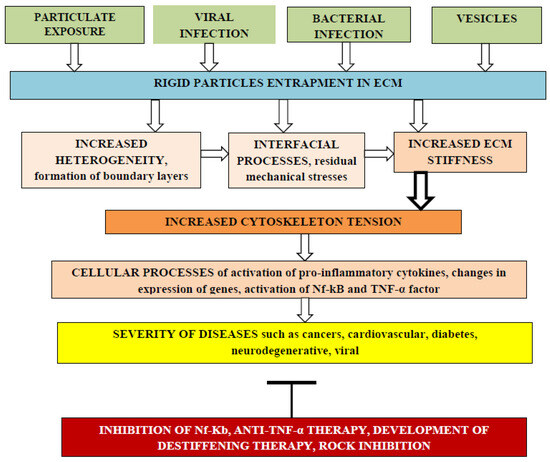 PARTICULATE EXPOSURE

VIRAL INFECTION

BACTERIAL INFECTION

VESICLES

RIGID PARTICLES ENTRAPMENT IN ECM

INCREASED HETEROGENEITY, formation of boundary layers

INTERFACIAL PROCESSES, residual mechanical stresses

INCREASED ECM STIFFNESS

INCREASED CYTOSKELETON TENSION

CELLULAR PROCESSES of activation of pro-inflammatory cytokines, changes in expression of genes, activation of Nf-kB and TNF-α factor

SEVERITY OF DISEASES such as cancers, cardiovascular, diabetes, neurodegenerative, viral

INHIBITION OF Nf-Kb, ANTI-TNF-α THERAPY, DEVELOPMENT OF DESTIFFENING THERAPY, ROCK INHIBITION